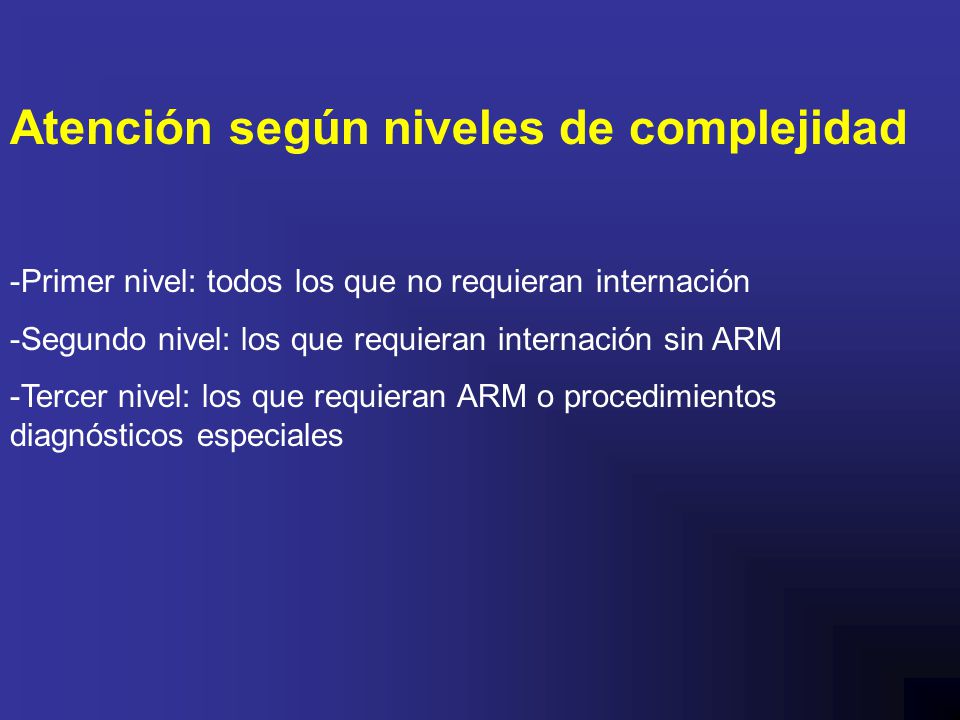 Atención según niveles de complejidad

-Primer nivel: todos los que no requieran internación

-Segundo nivel: los que requieran internación sin ARM

-Tercer nivel: los que requieran ARM o procedimientos diagnósticos especiales